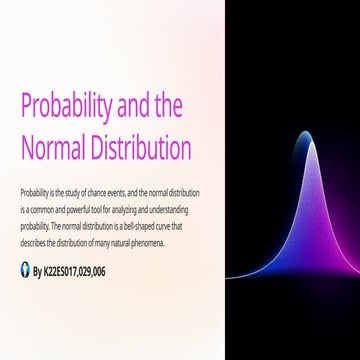 Probability and the Normal Distribution

Probability is the study of chance events, and the normal distribution is a common and powerful tool for analyzing and understanding probability. The normal distribution is a bell-shaped curve that describes the distribution of many natural phenomena.

By K22ES017,029,006